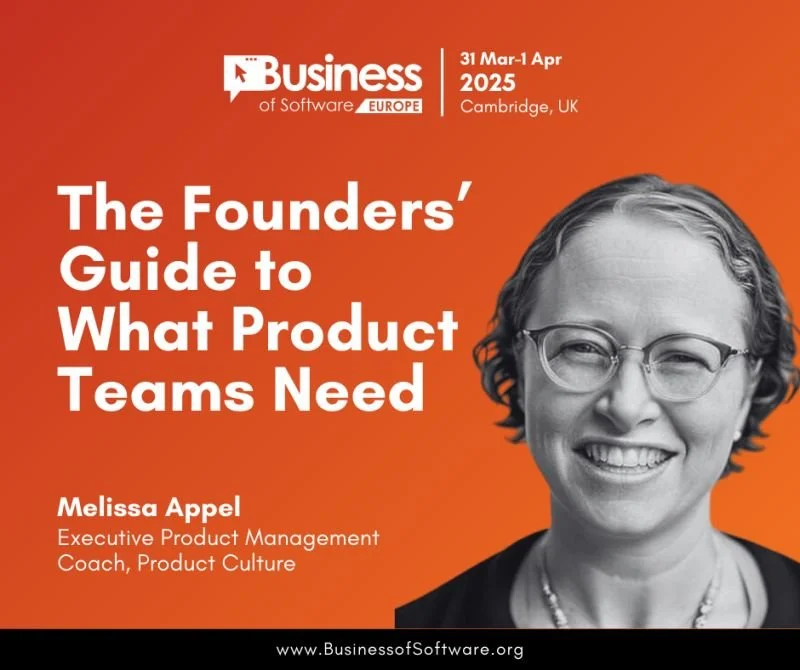 Business of Software EUROPE

31 Mar-1 Apr
2025
Cambridge, UK

The Founders' Guide to What Product Teams Need

Melissa Appel
Executive Product Management Coach, Product Culture

www.BusinessofSoftware.org